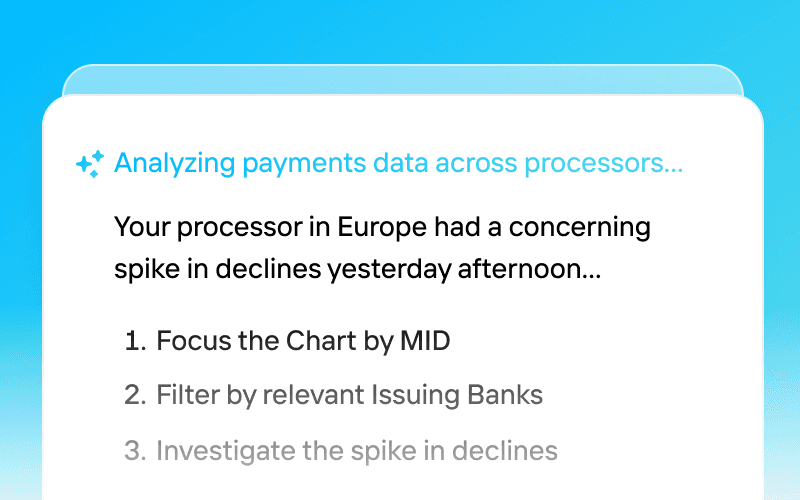 Analyzing payments data across processors...

Your processor in Europe had a concerning spike in declines yesterday afternoon...

1. Focus the Chart by MID
2. Filter by relevant Issuing Banks
3. Investigate the spike in declines